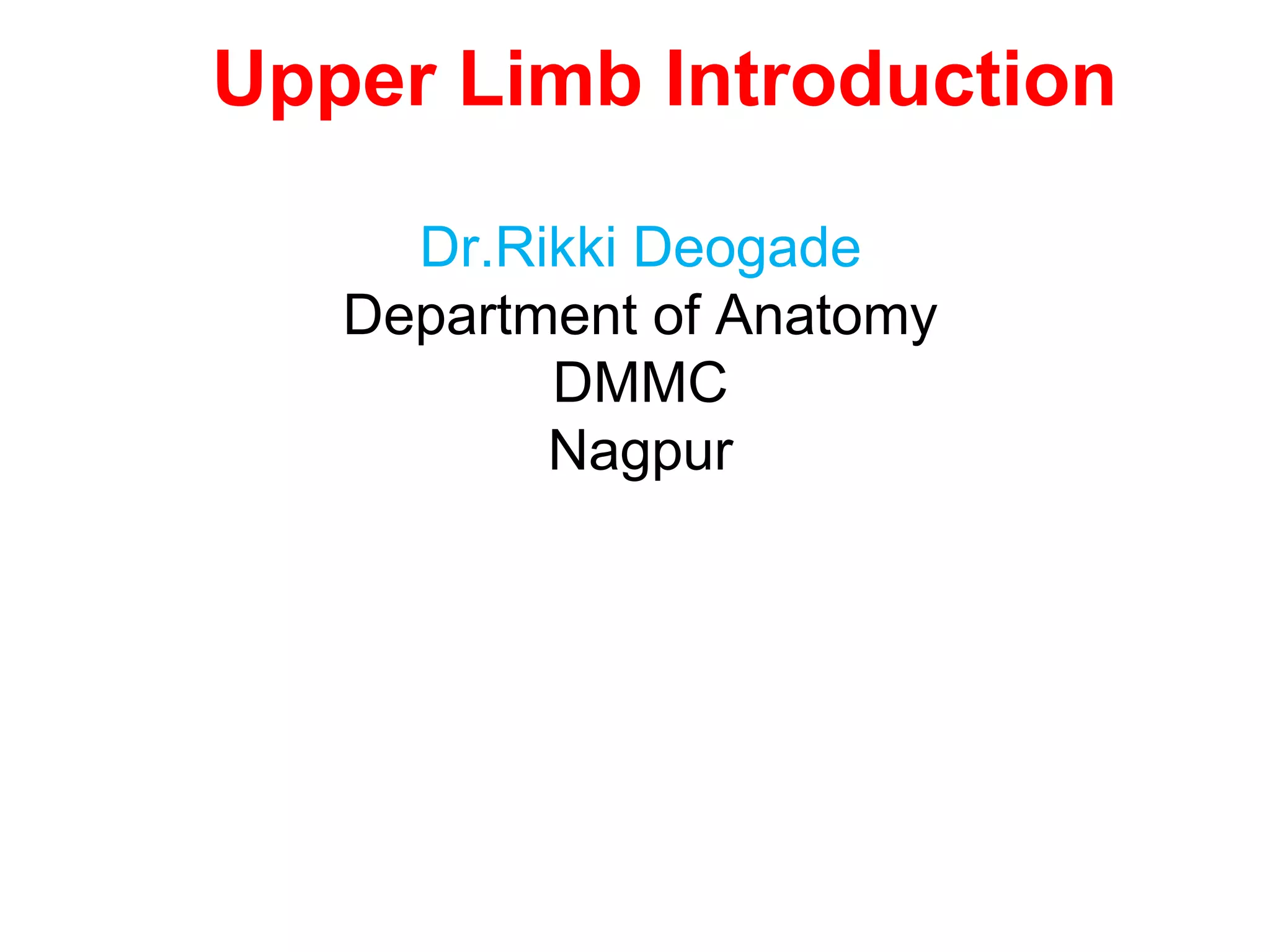 Upper Limb Introduction

Dr.Rikki Deogade
Department of Anatomy
DMMC
Nagpur